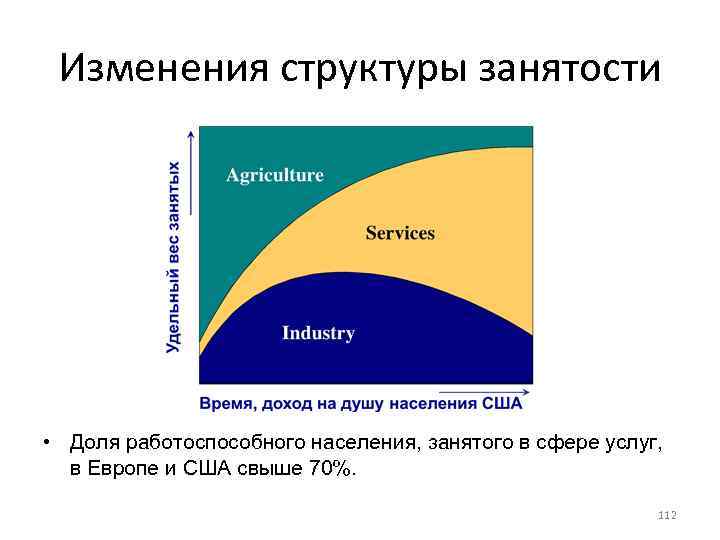 Изменения структуры занятости

Удельный вес занятых

Agriculture

Services

Industry

Время, доход на душу населения США

• Доля работоспособного населения, занятого в сфере услуг, в Европе и США свыше 70%.

112